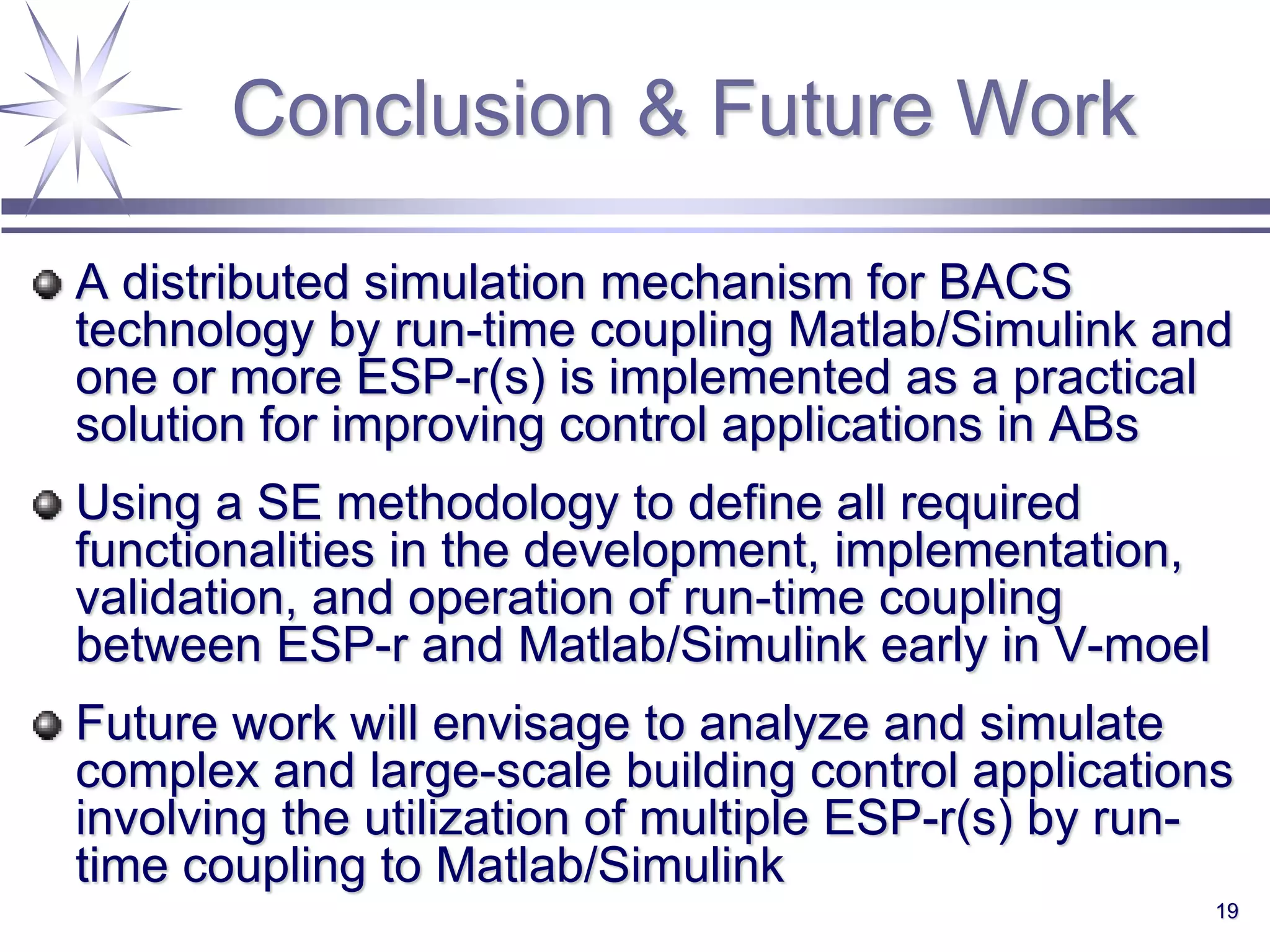 Conclusion & Future Work

A distributed simulation mechanism for BACS technology by run-time coupling Matlab/Simulink and one or more ESP-r(s) is implemented as a practical solution for improving control applications in ABs

Using a SE methodology to define all required functionalities in the development, implementation, validation, and operation of run-time coupling between ESP-r and Matlab/Simulink early in V-moel

Future work will envisage to analyze and simulate complex and large-scale building control applications involving the utilization of multiple ESP-r(s) by run-time coupling to Matlab/Simulink

19